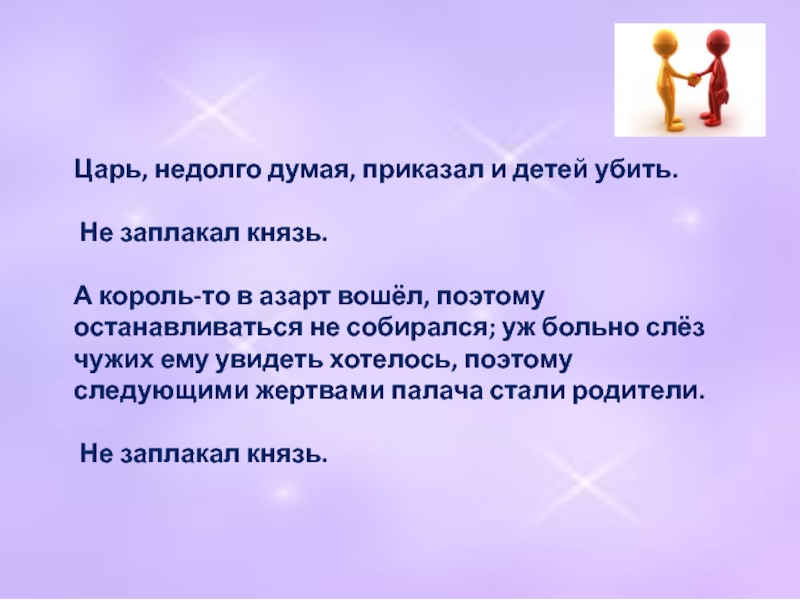 Царь, недолго думая, приказал и детей убить.

Не заплакал князь.

А король-то в азарт вошёл, поэтому останавливаться не собирался; уж больно слёз чужих ему увидеть хотелось, поэтому следующими жертвами палача стали родители.

Не заплакал князь.